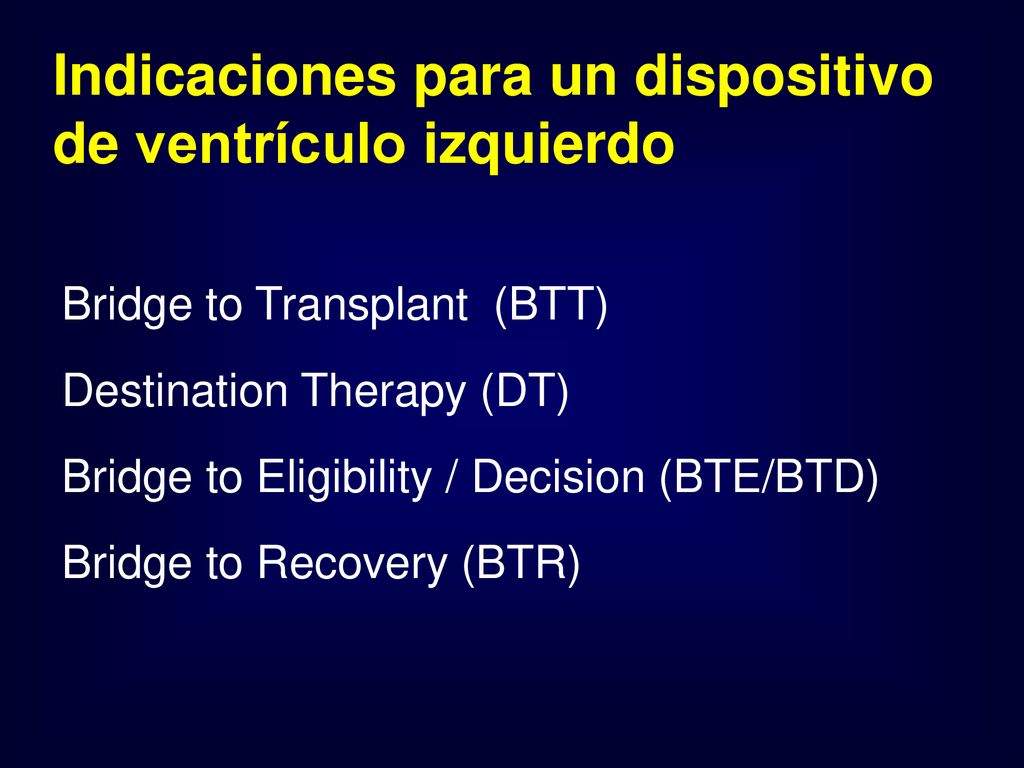 Indicaciones para un dispositivo de ventrículo izquierdo

Bridge to Transplant (BTT)

Destination Therapy (DT)

Bridge to Eligibility / Decision (BTE/BTD)

Bridge to Recovery (BTR)